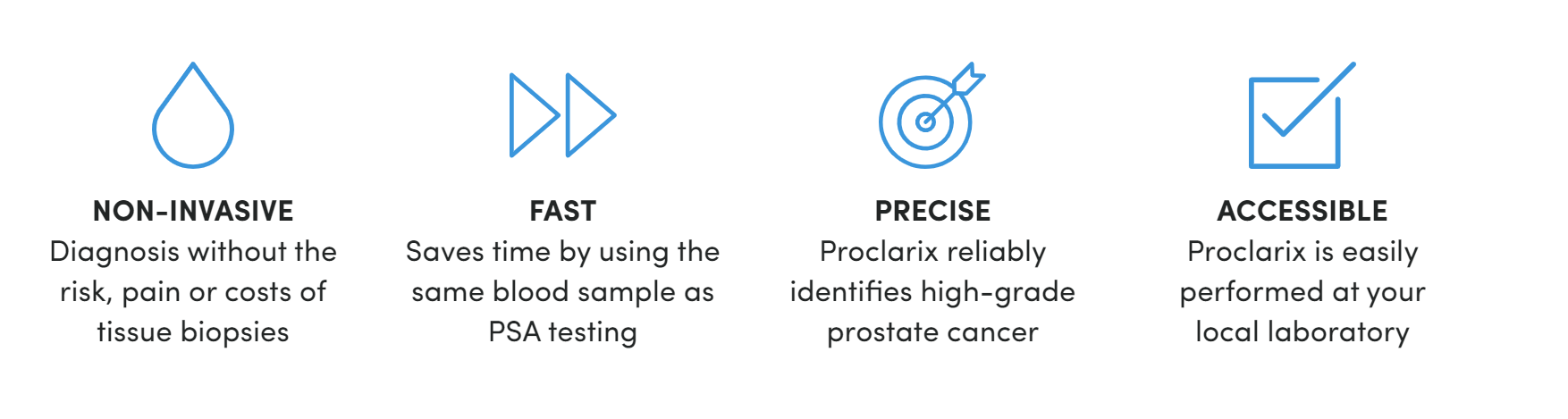 NON-INVASIVE
Diagnosis without the risk, pain or costs of tissue biopsies

FAST
Saves time by using the same blood sample as PSA testing

PRECISE
Proclarix reliably identifies high-grade prostate cancer

ACCESSIBLE
Proclarix is easily performed at your local laboratory